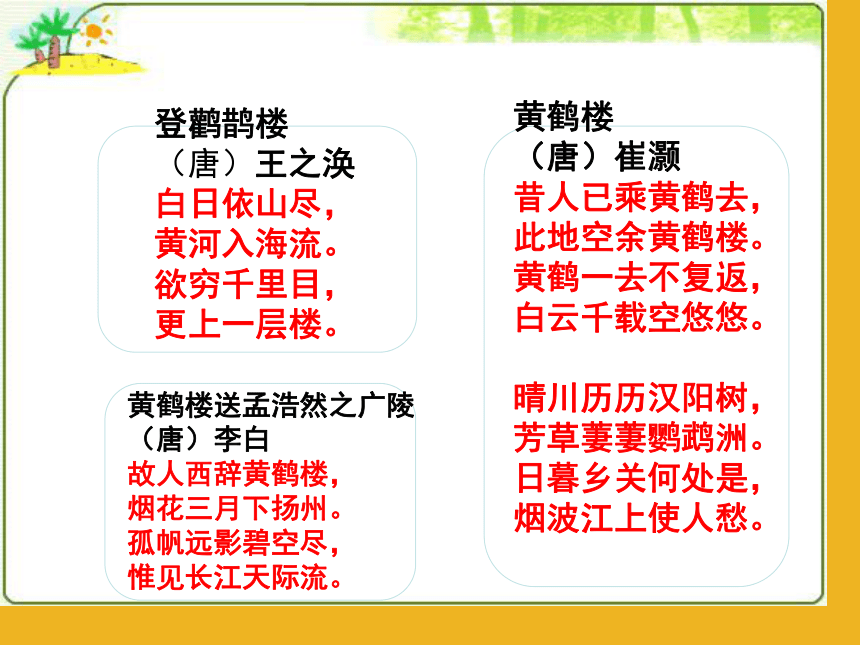 登鹳鹊楼
（唐）王之涣
白日依山尽，
黄河入海流。
欲穷千里目，
更上一层楼。

黄鹤楼送孟浩然之广陵
（唐）李白
故人西辞黄鹤楼，
烟花三月下扬州。
孤帆远影碧空尽，
惟见长江天际流。

黄鹤楼
（唐）崔灏
昔人已乘黄鹤去，
此地空余黄鹤楼。
黄鹤一去不复返，
白云千载空悠悠。

晴川历历汉阳树，
芳草萋萋鹦鹉洲。
日暮乡关何处是，
烟波江上使人愁。